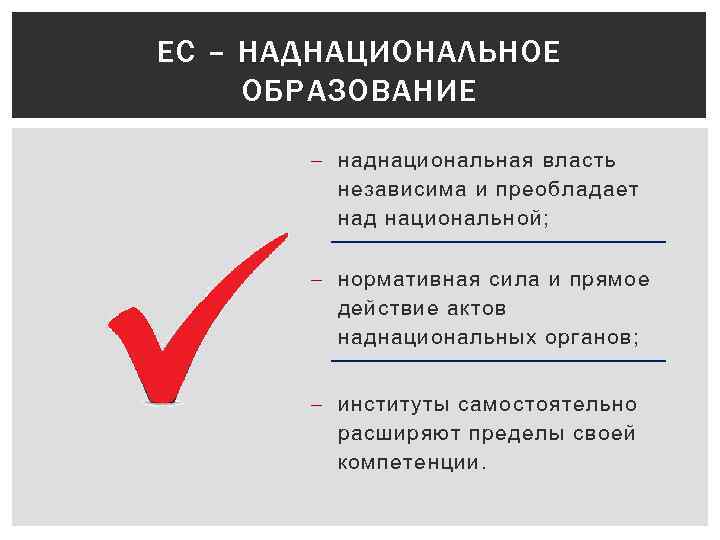 ЕС – НАДНАЦИОНАЛЬНОЕ ОБРАЗОВАНИЕ

– наднациональная власть независима и преобладает над национальной;

– нормативная сила и прямое действие актов наднациональных органов;

– институты самостоятельно расширяют пределы своей компетенции.